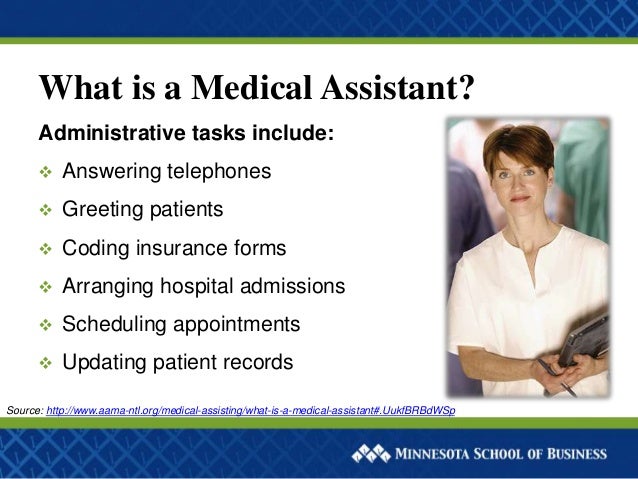 What is a Medical Assistant?

Administrative tasks include:

❖ Answering telephones
❖ Greeting patients
❖ Coding insurance forms
❖ Arranging hospital admissions
❖ Scheduling appointments
❖ Updating patient records

Source: http://www.aama-ntl.org/medical-assisting/what-is-a-medical-assistant#.UukfBRBdWSp

MINNESOTA SCHOOL OF BUSINESS